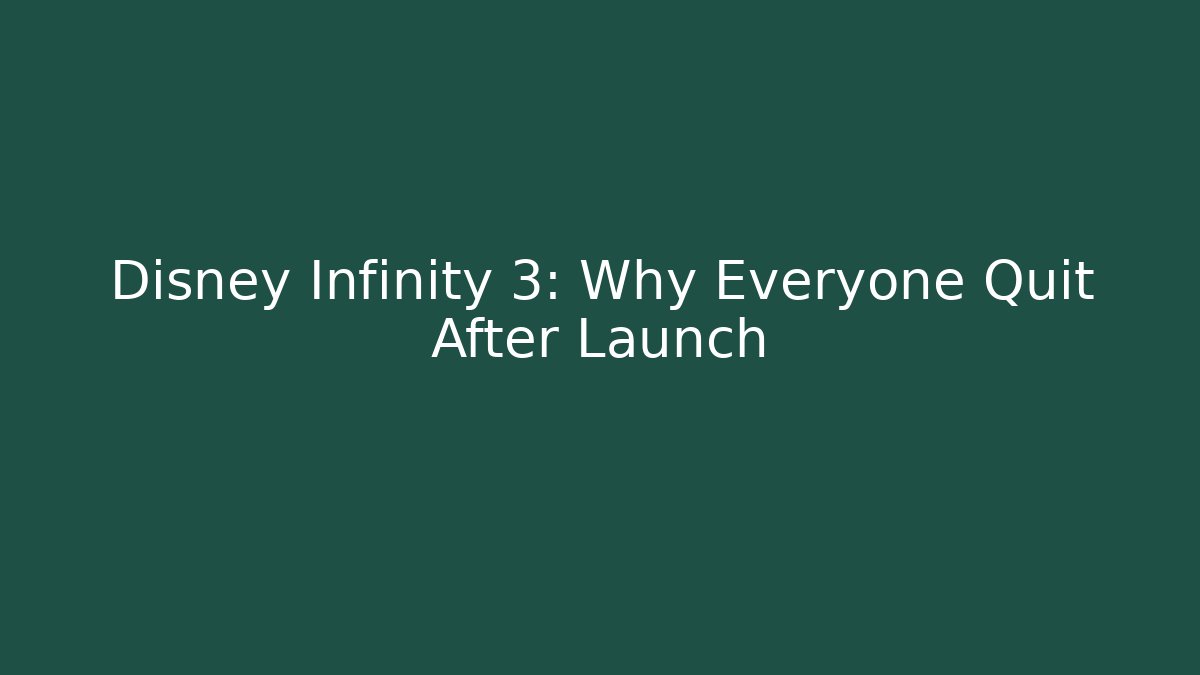 Disney Infinity 3: Why Everyone Quit After Launch